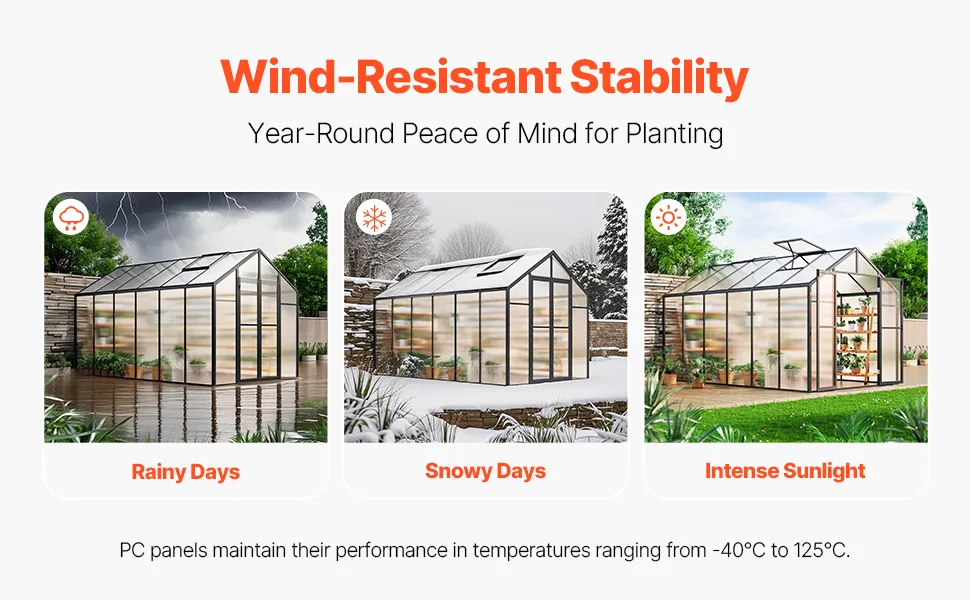 Wind-Resistant Stability

Year-Round Peace of Mind for Planting

Rainy Days

Snowy Days

Intense Sunlight

PC panels maintain their performance in temperatures ranging from -40°C to 125°C.